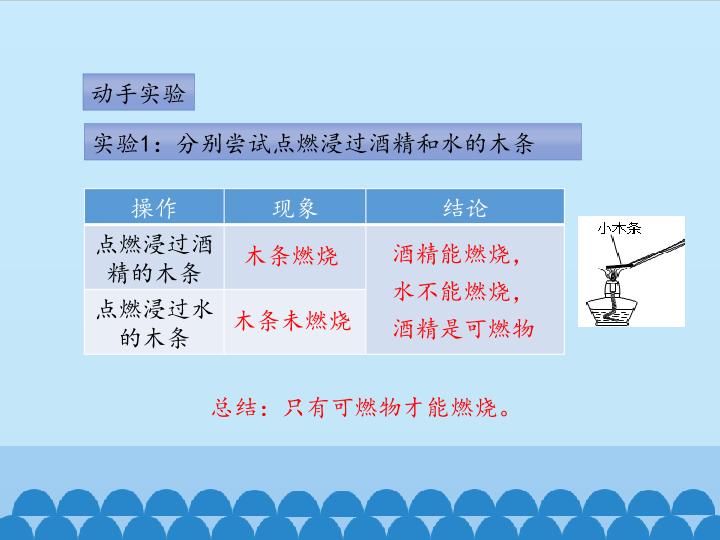 动手实验

实验1：分别尝试点燃浸过酒精和水的木条

| 操作 | 现象 | 结论 |
|---|---|---|
| 点燃浸过酒精的木条 | 木条燃烧 | 酒精能燃烧，水不能燃烧，酒精是可燃物 |
| 点燃浸过水的木条 | 木条未燃烧 | |

小木条

总结：只有可燃物才能燃烧。